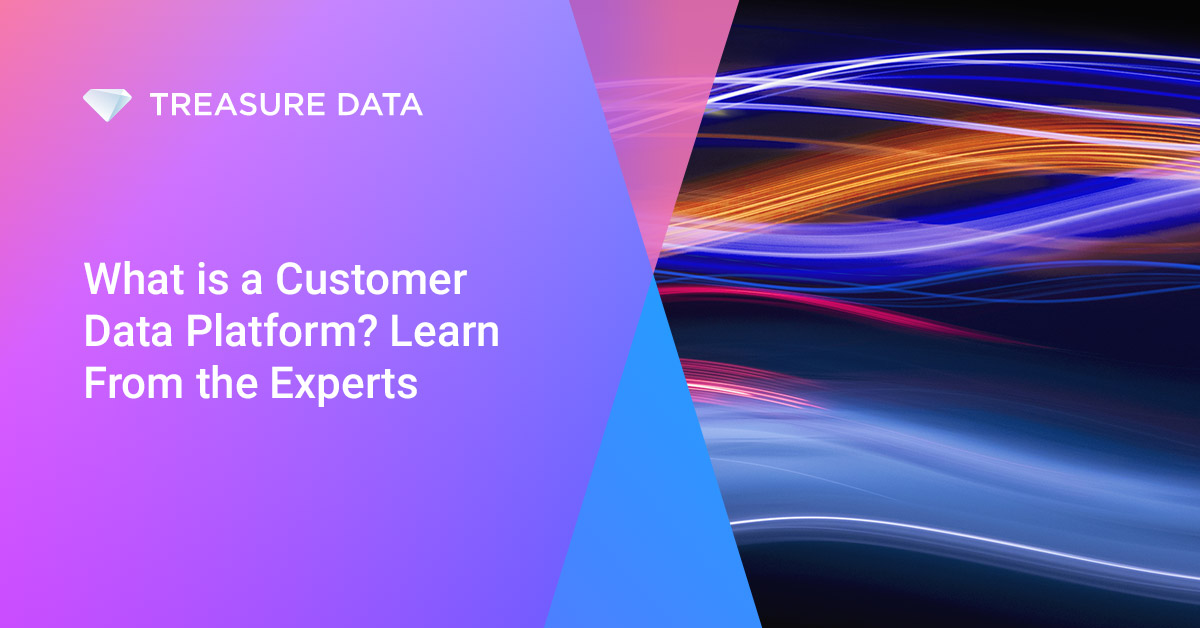 TREASURE DATA

What is a Customer Data Platform? Learn From the Experts